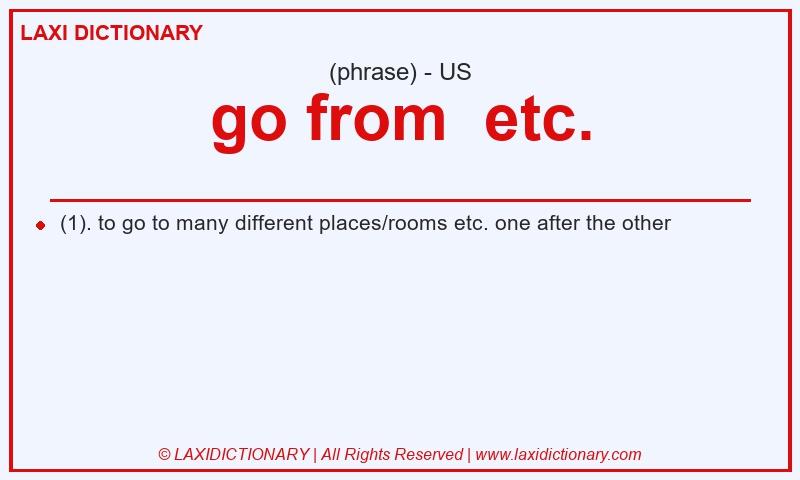 LAXI DICTIONARY

(phrase) - US

go from  etc.

(1). to go to many different places/rooms etc. one after the other

© LAXIDICTIONARY | All Rights Reserved | www.laxidictionary.com